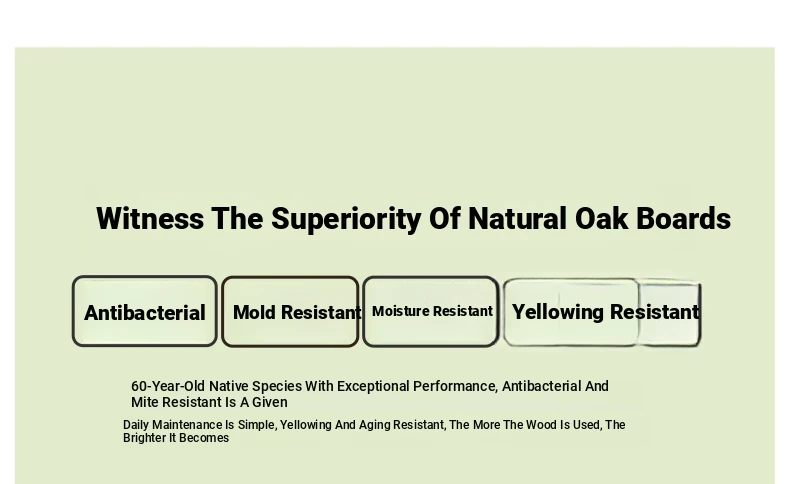 Witness The Superiority Of Natural Oak Boards

Antibacterial

Mold Resistant

Moisture Resistant

Yellowing Resistant

60-Year-Old Native Species With Exceptional Performance, Antibacterial And Mite Resistant Is A Given

Daily Maintenance Is Simple, Yellowing And Aging Resistant, The More The Wood Is Used, The Brighter It Becomes